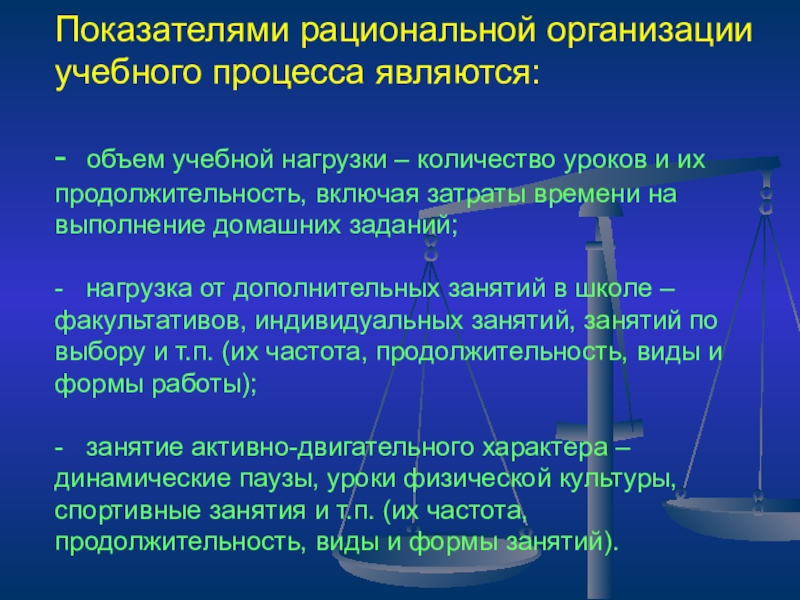 Показателями рациональной организации учебного процесса являются:

- объем учебной нагрузки – количество уроков и их продолжительность, включая затраты времени на выполнение домашних заданий;

- нагрузка от дополнительных занятий в школе – факультативов, индивидуальных занятий, занятий по выбору и т.п. (их частота, продолжительность, виды и формы работы);

- занятие активно-двигательного характера – динамические паузы, уроки физической культуры, спортивные занятия и т.п. (их частота, продолжительность, виды и формы занятий).